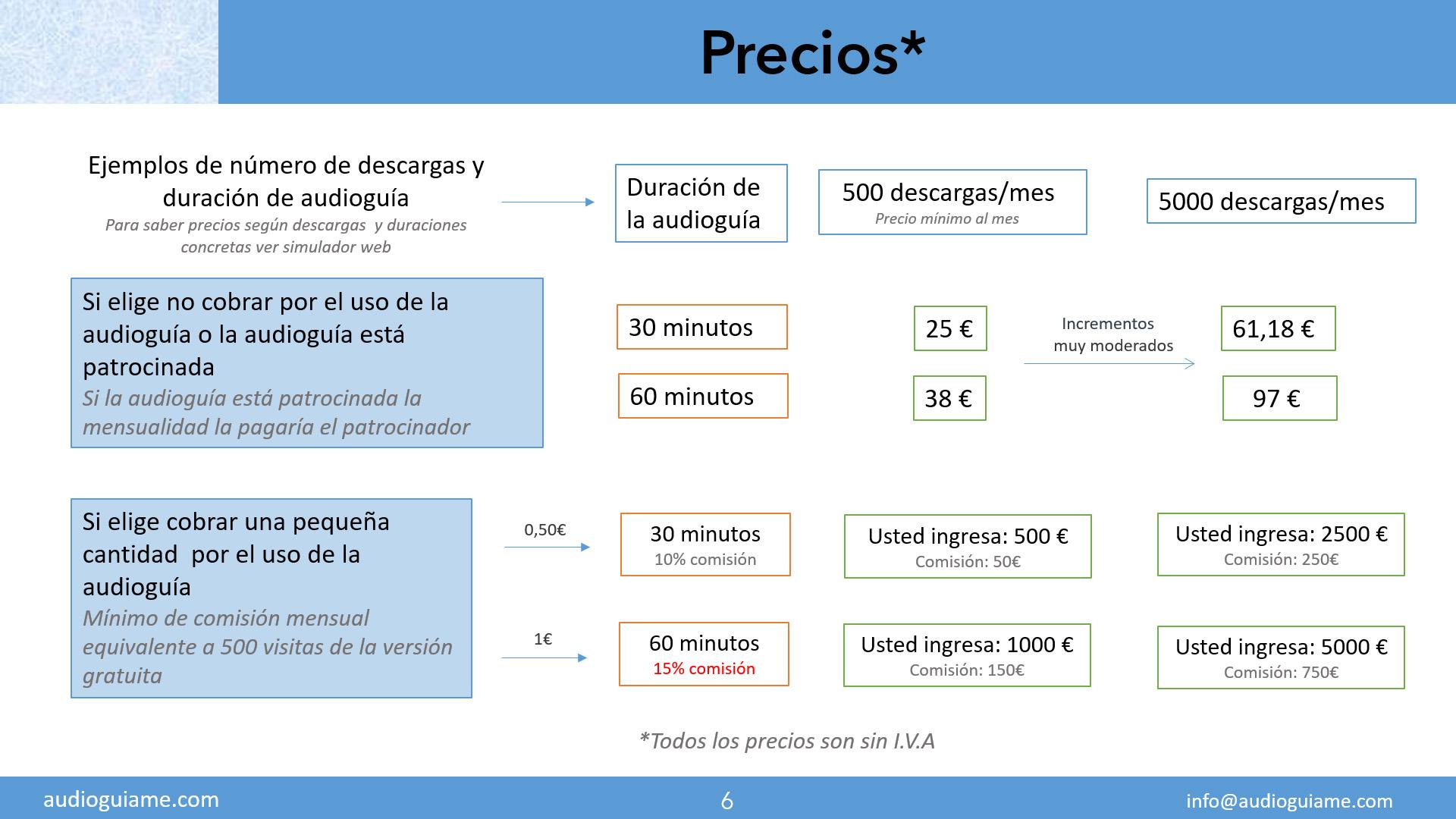 Precios*

Ejemplos de número de descargas y duración de audioguía
Para saber precios según descargas y duraciones concretas ver simulador web

Duración de la audioguía

500 descargas/mes
Precio mínimo al mes

5000 descargas/mes

Si elige no cobrar por el uso de la audioguía o la audioguía está patrocinada
Si la audioguía está patrocinada la mensualidad la pagaría el patrocinador

30 minutos

25 €

Incrementos muy moderados

61,18 €

60 minutos

38 €

97 €

Si elige cobrar una pequeña cantidad por el uso de la audioguía
Mínimo de comisión mensual equivalente a 500 visitas de la versión gratuita

0,50€

30 minutos
10% comisión

Usted ingresa: 500 €
Comisión: 50€

Usted ingresa: 2500 €
Comisión: 250€

1€

60 minutos
15% comisión

Usted ingresa: 1000 €
Comisión: 150€

Usted ingresa: 5000 €
Comisión: 750€

*Todos los precios son sin I.V.A

audioguiame.com
6
info@audioguiame.com